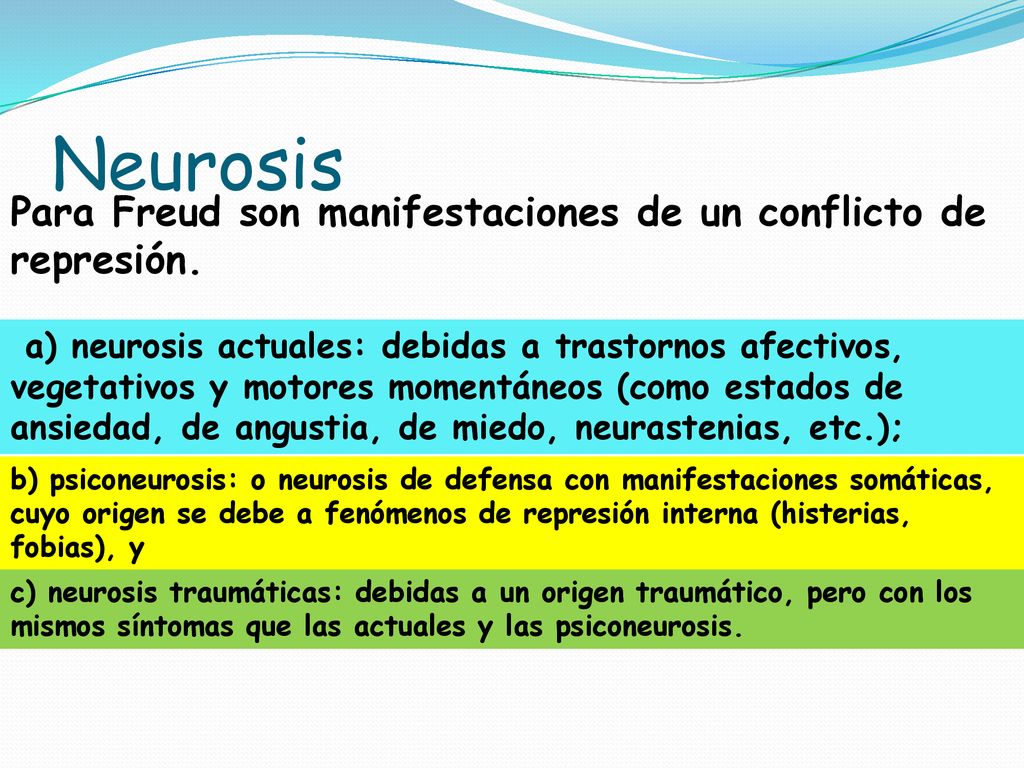 Neurosis

Para Freud son manifestaciones de un conflicto de represión.

a) neurosis actuales: debidas a trastornos afectivos, vegetativos y motores momentáneos (como estados de ansiedad, de angustia, de miedo, neurastenias, etc.);

b) psiconeurosis: o neurosis de defensa con manifestaciones somáticas, cuyo origen se debe a fenómenos de represión interna (histerias, fobias), y

c) neurosis traumáticas: debidas a un origen traumático, pero con los mismos síntomas que las actuales y las psiconeurosis.